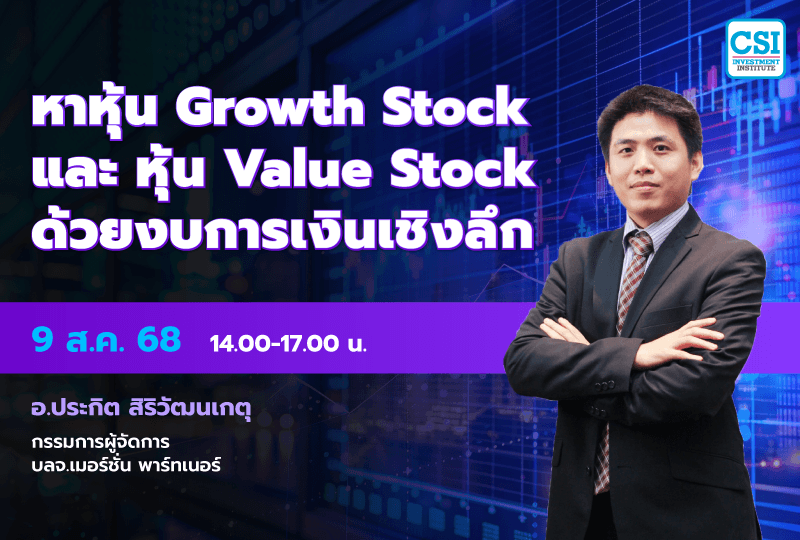 CSI INVESTMENT INSTITUTE

หาหุ้น Growth Stock และ หุ้น Value Stock ด้วยงบการเงินเชิงลึก

9 ส.ค. 68 14.00-17.00 น.

อ.ประกิต สิริวัฒนเกตุ

กรรมการผู้จัดการ
บลจ.เมอร์ชั่น พาร์ทเนอร์